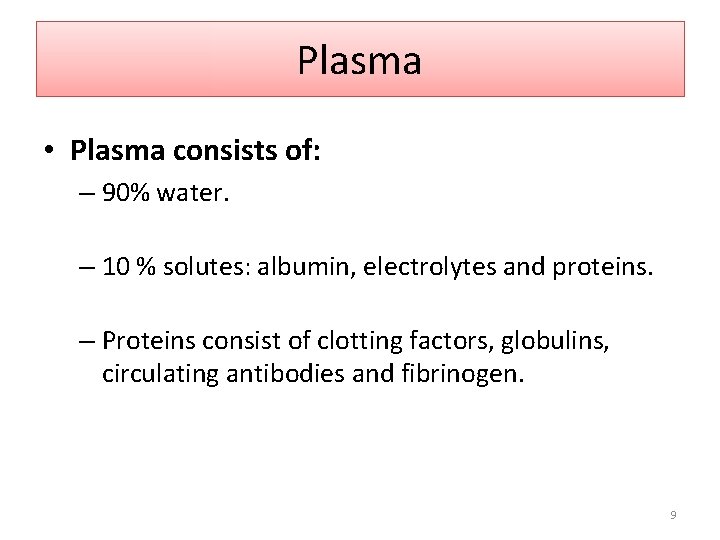 Plasma

• Plasma consists of:

– 90% water.

– 10 % solutes: albumin, electrolytes and proteins.

– Proteins consist of clotting factors, globulins, circulating antibodies and fibrinogen.

9